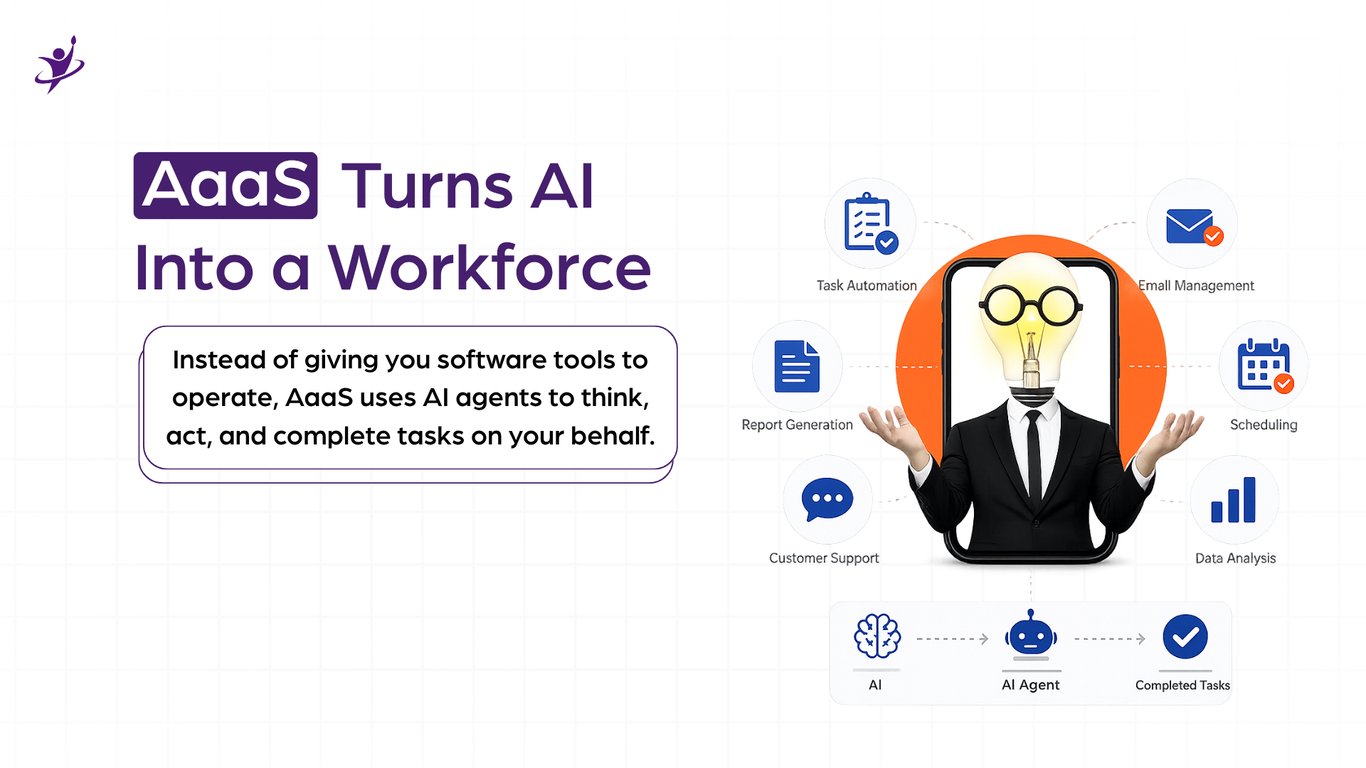 AaaS Turns AI Into a Workforce

Instead of giving you software tools to operate, AaaS uses AI agents to think, act, and complete tasks on your behalf.

Task Automation

Email Management

Report Generation

Scheduling

Customer Support

Data Analysis

AI

AI Agent

Completed Tasks